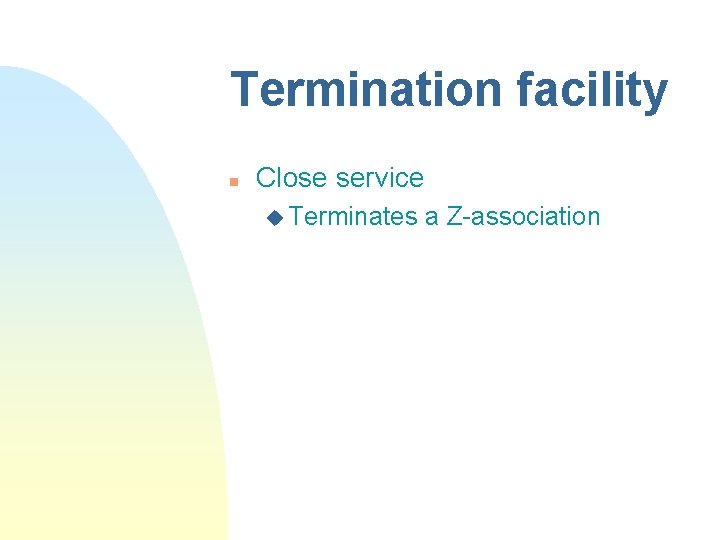 Termination facility

Close service

Terminates a Z-association